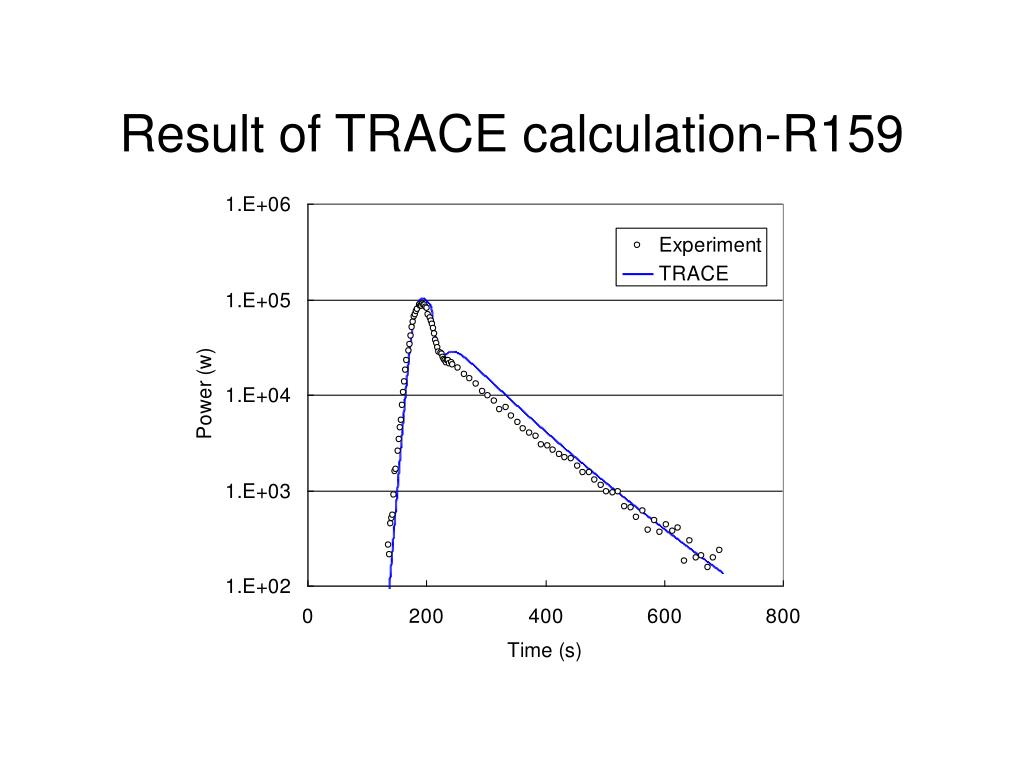 Result of TRACE calculation-R159

1.E+06
1.E+05
1.E+04
1.E+03
1.E+02

Power (w)

Experiment
TRACE

0
200
400
600
800

Time (s)